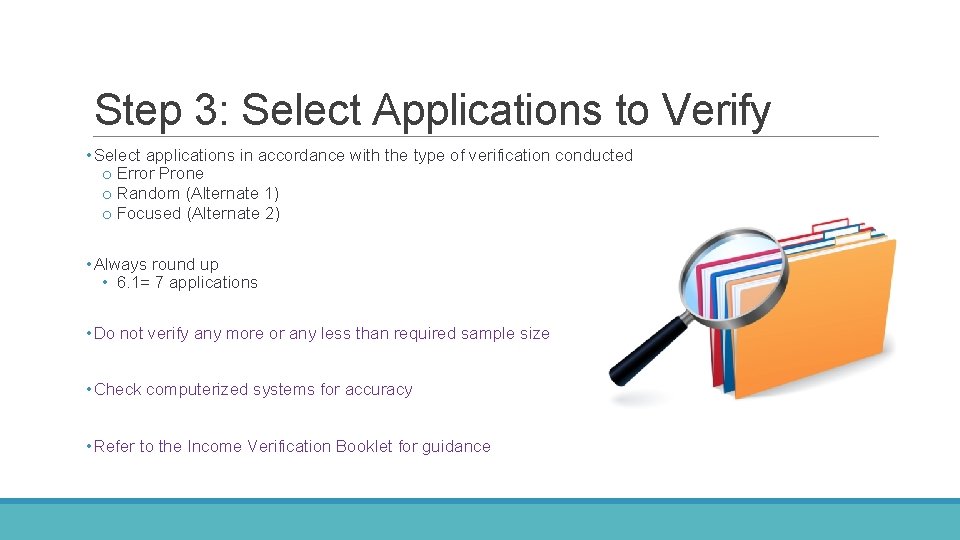 Step 3: Select Applications to Verify

• Select applications in accordance with the type of verification conducted
o Error Prone
o Random (Alternate 1)
o Focused (Alternate 2)

• Always round up
• 6.1= 7 applications

• Do not verify any more or any less than required sample size

• Check computerized systems for accuracy

• Refer to the Income Verification Booklet for guidance